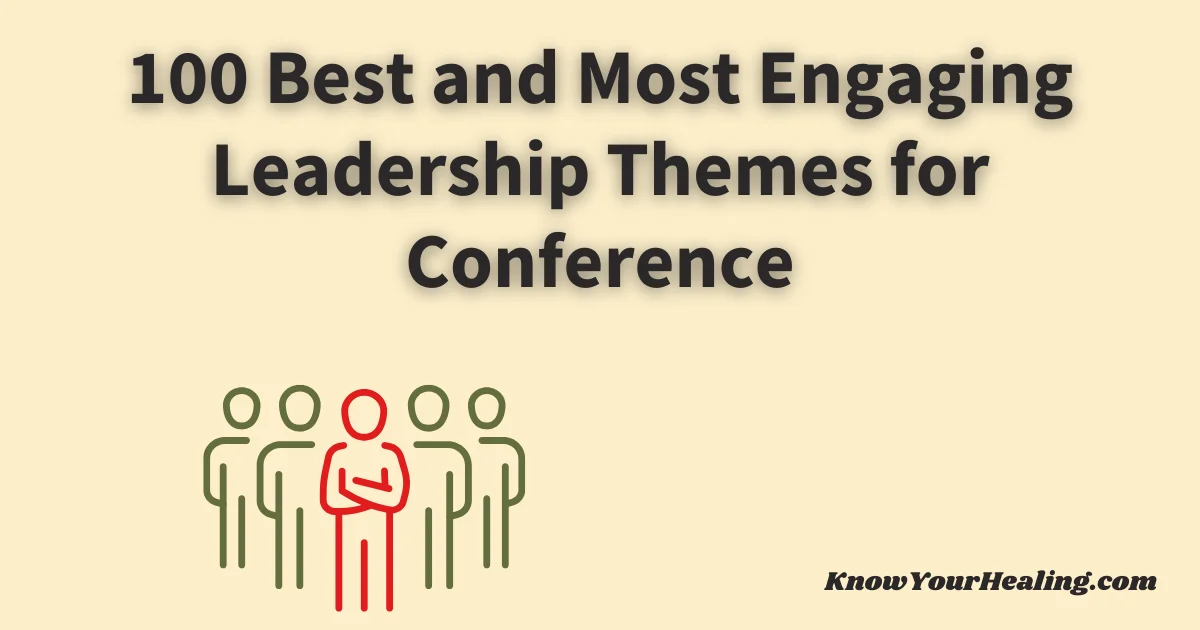 100 Best and Most Engaging Leadership Themes for Conference

KnowYourHealing.com